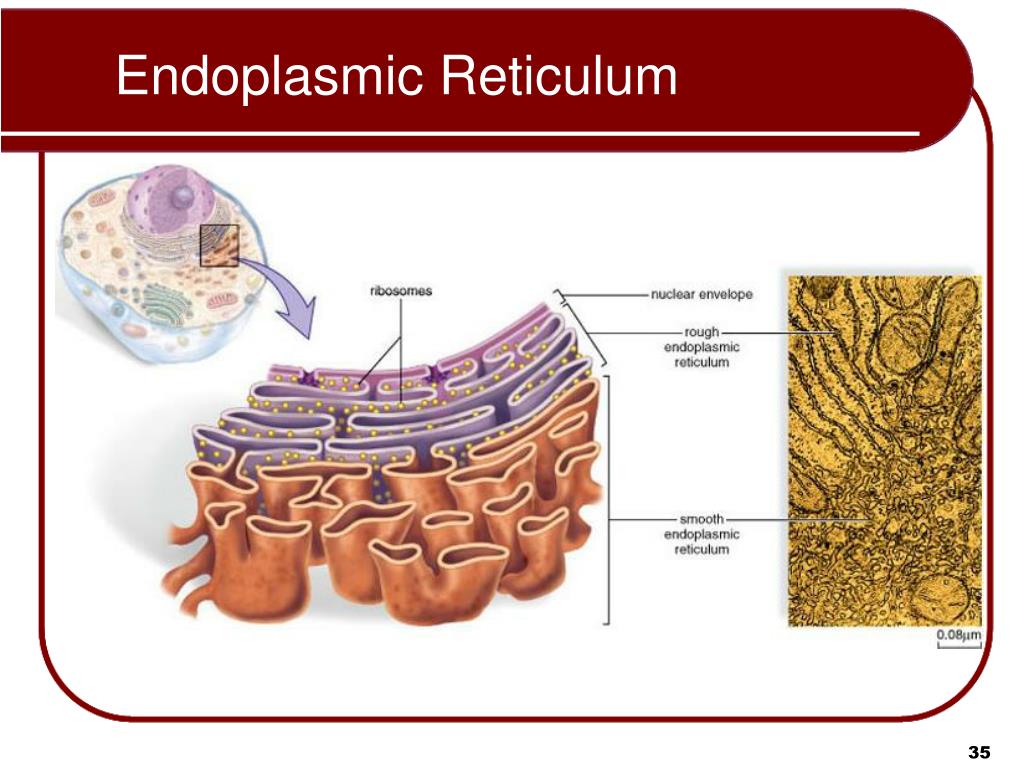 Endoplasmic Reticulum

ribosomes

nuclear envelope

rough endoplasmic reticulum

smooth endoplasmic reticulum

0.08μm

35